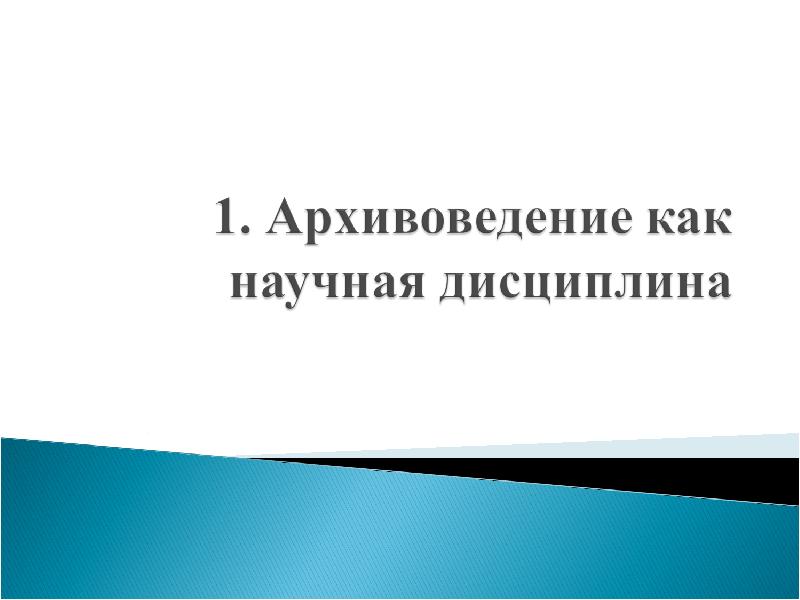 1. Архивоведение как научная дисциплина